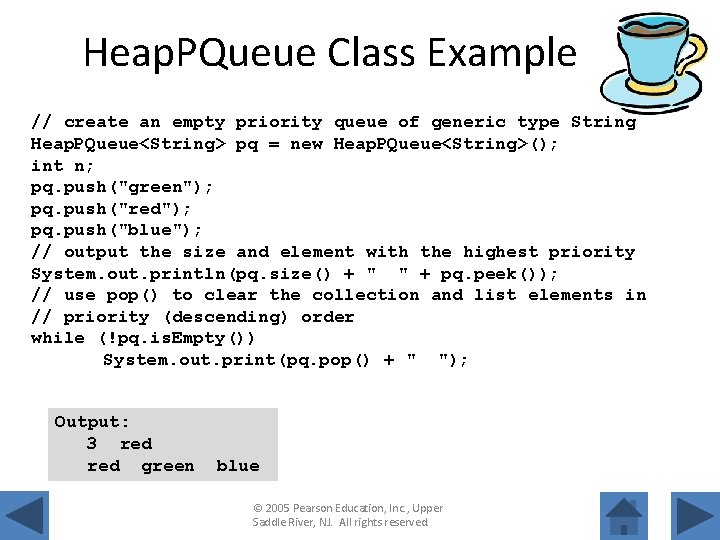 HeapPQueue Class Example

// create an empty priority queue of generic type String
HeapPQueue<String> pq = new HeapPQueue<String>();
int n;
pq.push("green");
pq.push("red");
pq.push("blue");
// output the size and element with the highest priority
System.out.println(pq.size() + "  " + pq.peek());
// use pop() to clear the collection and list elements in
// priority (descending) order
while (!pq.isEmpty())
      System.out.print(pq.pop() + "  ");

Output:
   3  red
   red  green  blue

© 2005 Pearson Education, Inc., Upper Saddle River, NJ. All rights reserved